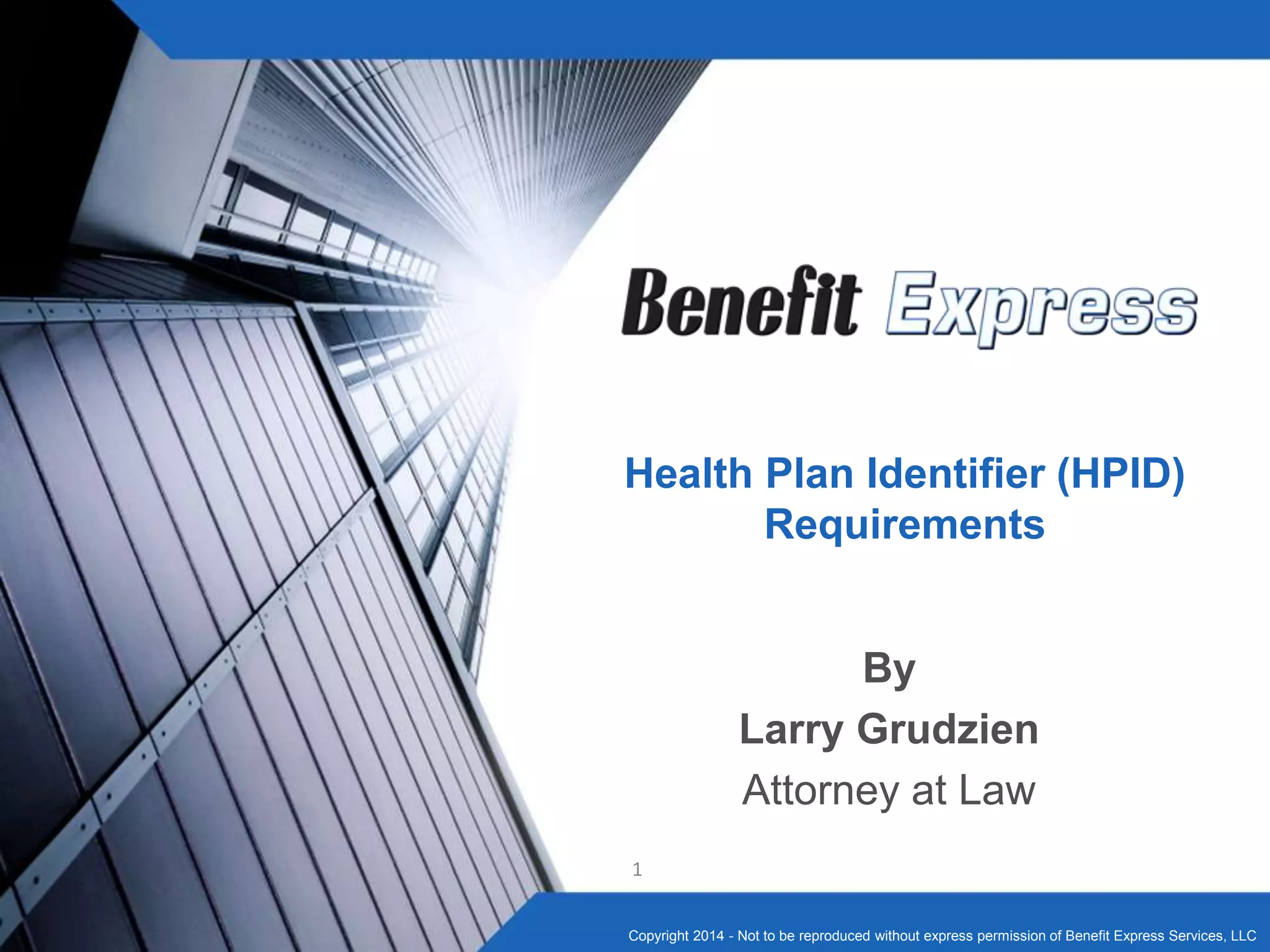 Benefit Express

Health Plan Identifier (HPID) Requirements

By

Larry Grudzien

Attorney at Law

1

Copyright 2014 - Not to be reproduced without express permission of Benefit Express Services, LLC